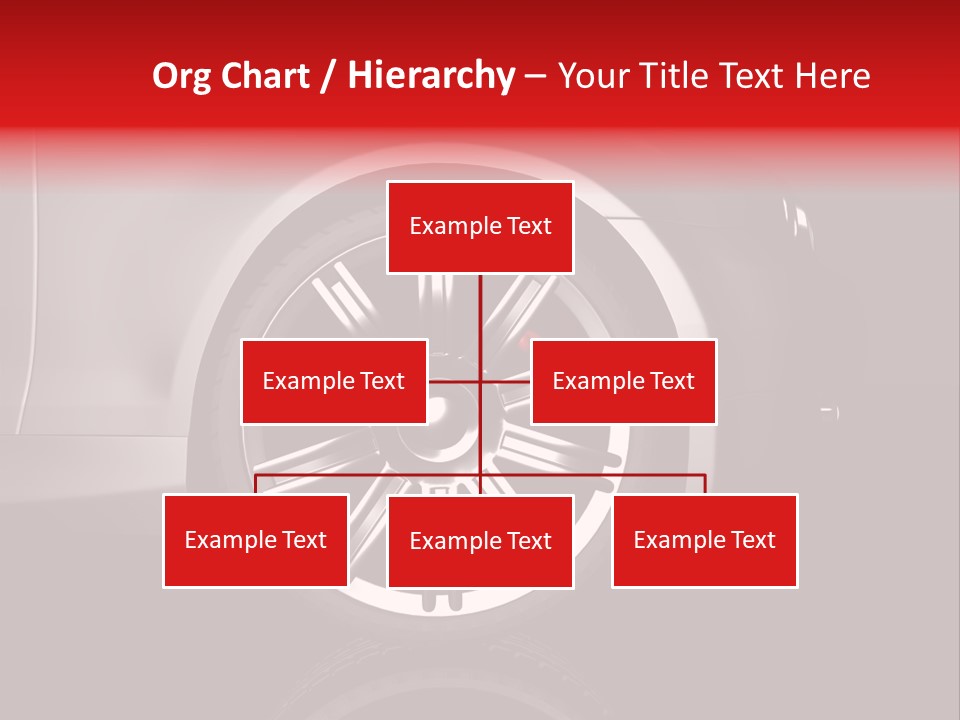 Org Chart / Hierarchy – Your Title Text Here

Example Text

Example Text

Example Text

Example Text

Example Text

Example Text